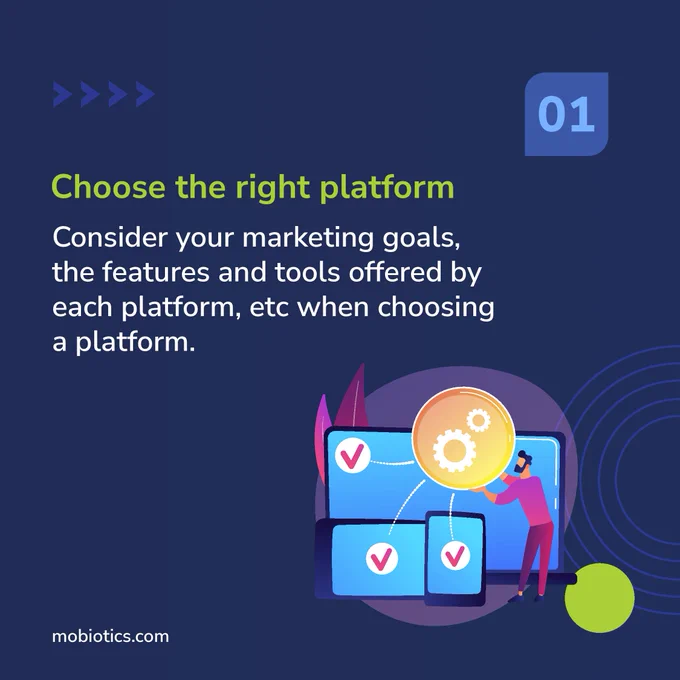 01

Choose the right platform

Consider your marketing goals, the features and tools offered by each platform, etc when choosing a platform.

mobiotics.com